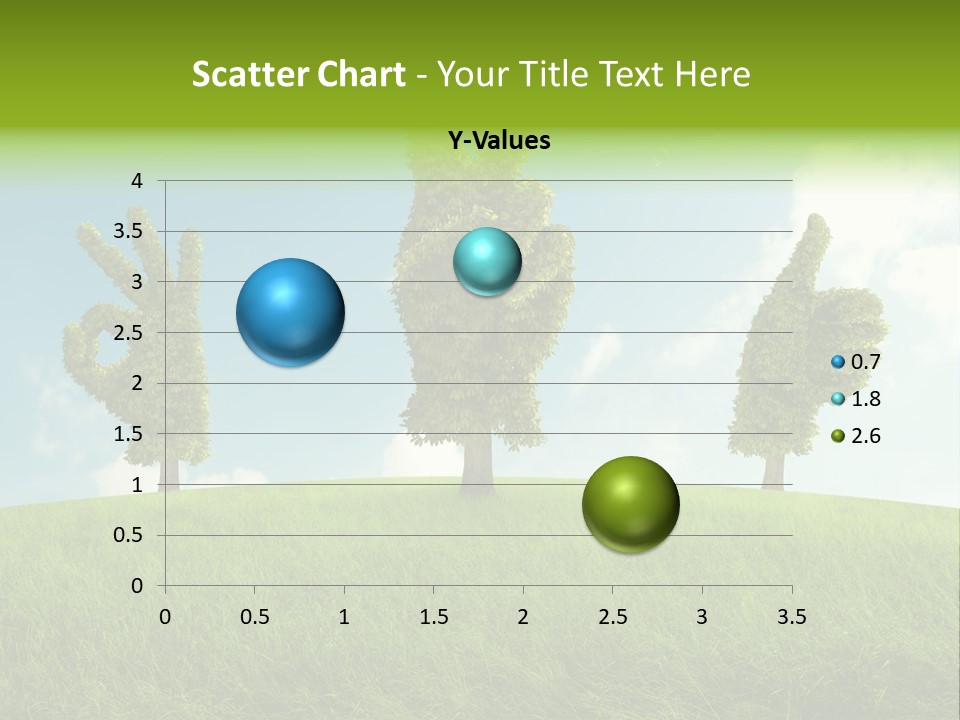 Scatter Chart - Your Title Text Here

Y-Values

4
3.5
3
2.5
2
1.5
1
0.5
0

0 0.5 1 1.5 2 2.5 3 3.5

0.7
1.8
2.6